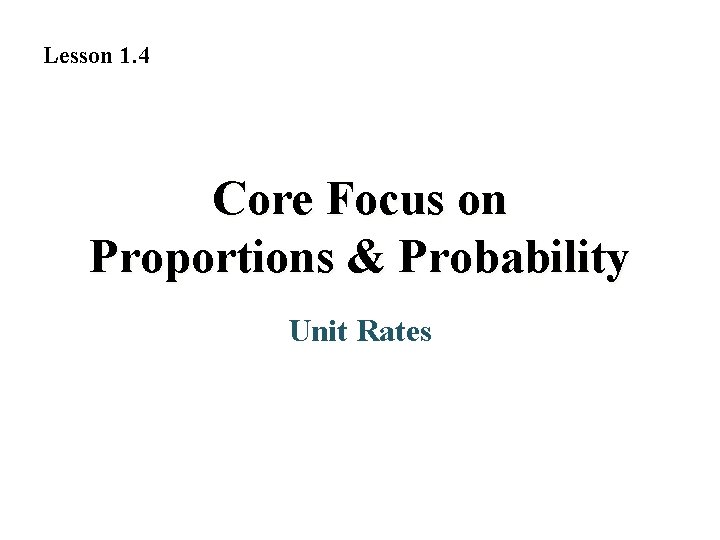 Lesson 1.4

Core Focus on
Proportions & Probability

Unit Rates